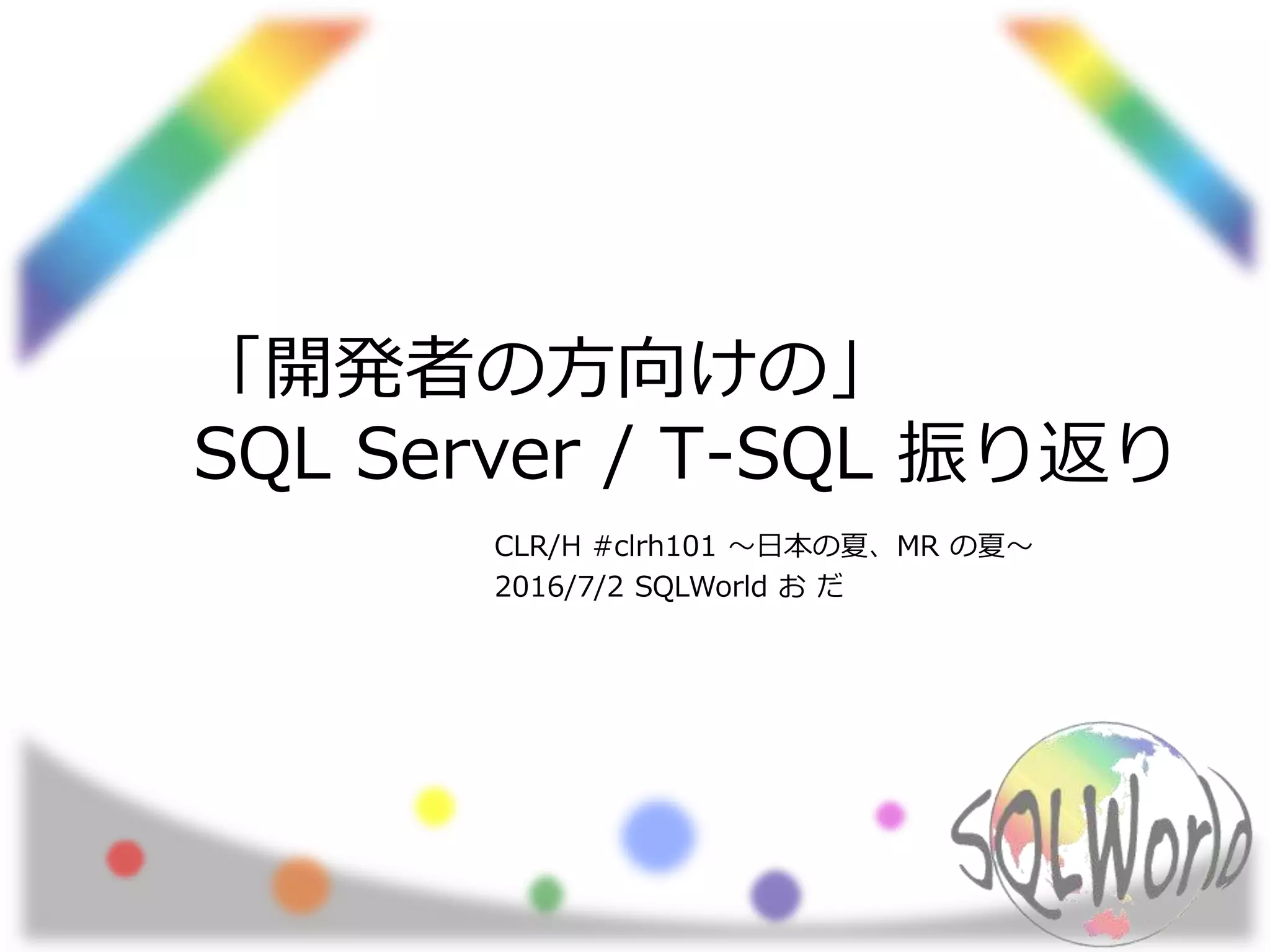 「開発者の方向けの」
SQL Server / T-SQL 振り返り

CLR/H #clrh101 ～日本の夏、MR の夏～
2016/7/2 SQLWorld お だ

SQLWorld